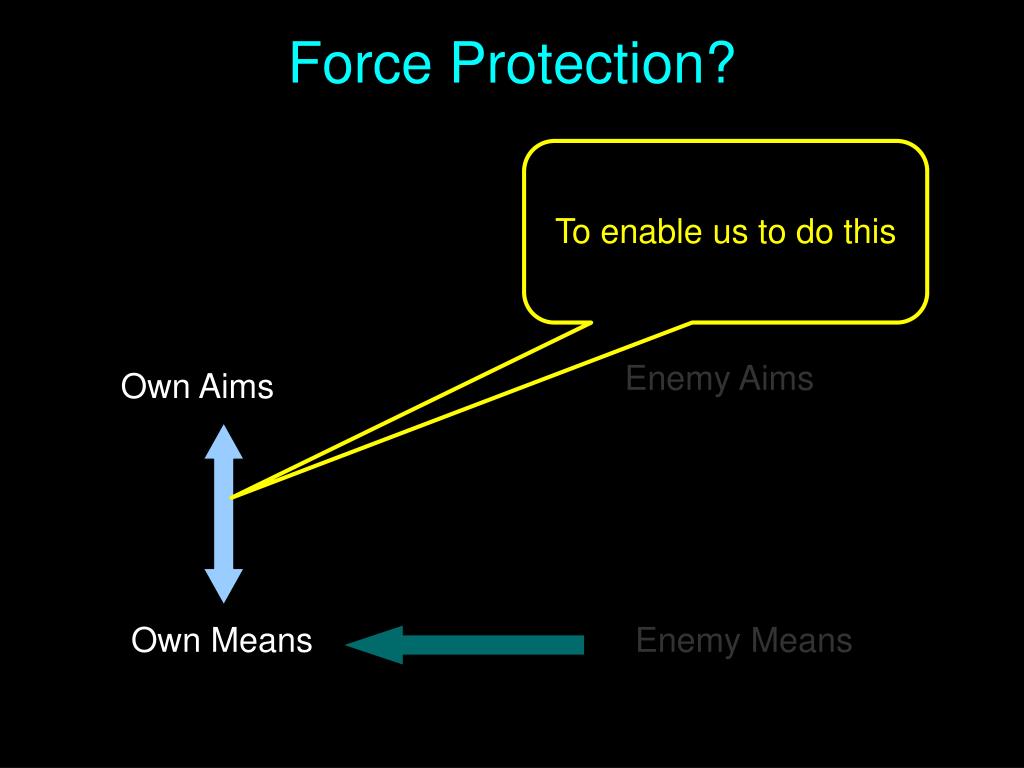 Force Protection?

To enable us to do this

Own Aims

Enemy Aims

Own Means

Enemy Means